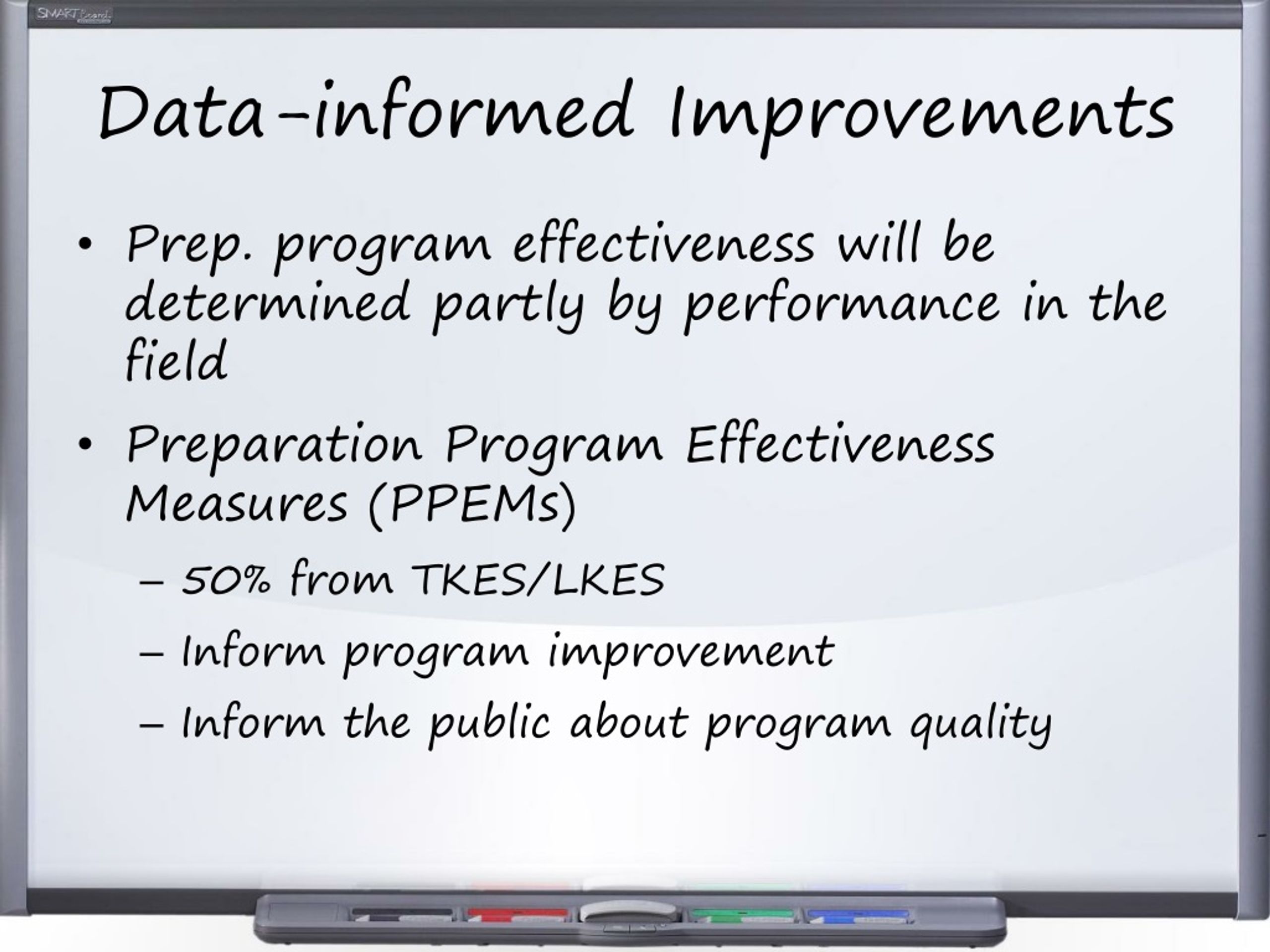 SMART Board

Data-informed Improvements

• Prep. program effectiveness will be determined partly by performance in the field

• Preparation Program Effectiveness Measures (PPEMs)

– 50% from TKES/LKES

– Inform program improvement

– Inform the public about program quality